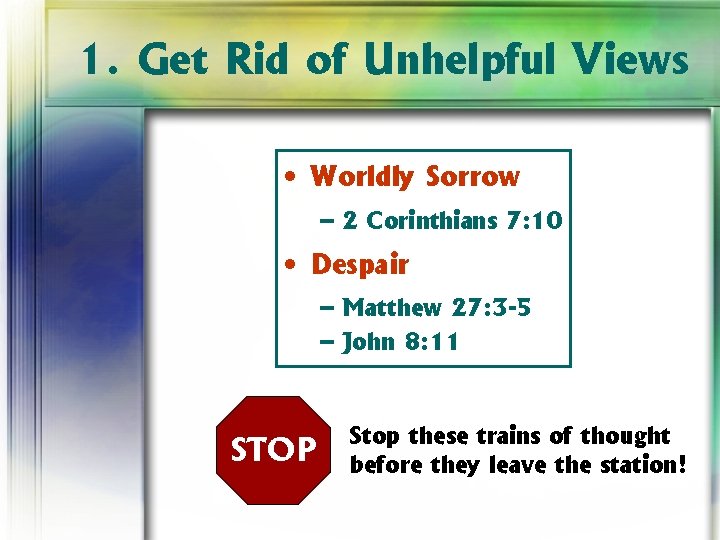 1. Get Rid of Unhelpful Views

• Worldly Sorrow
– 2 Corinthians 7:10
• Despair
– Matthew 27:3-5
– John 8:11

STOP

Stop these trains of thought before they leave the station!